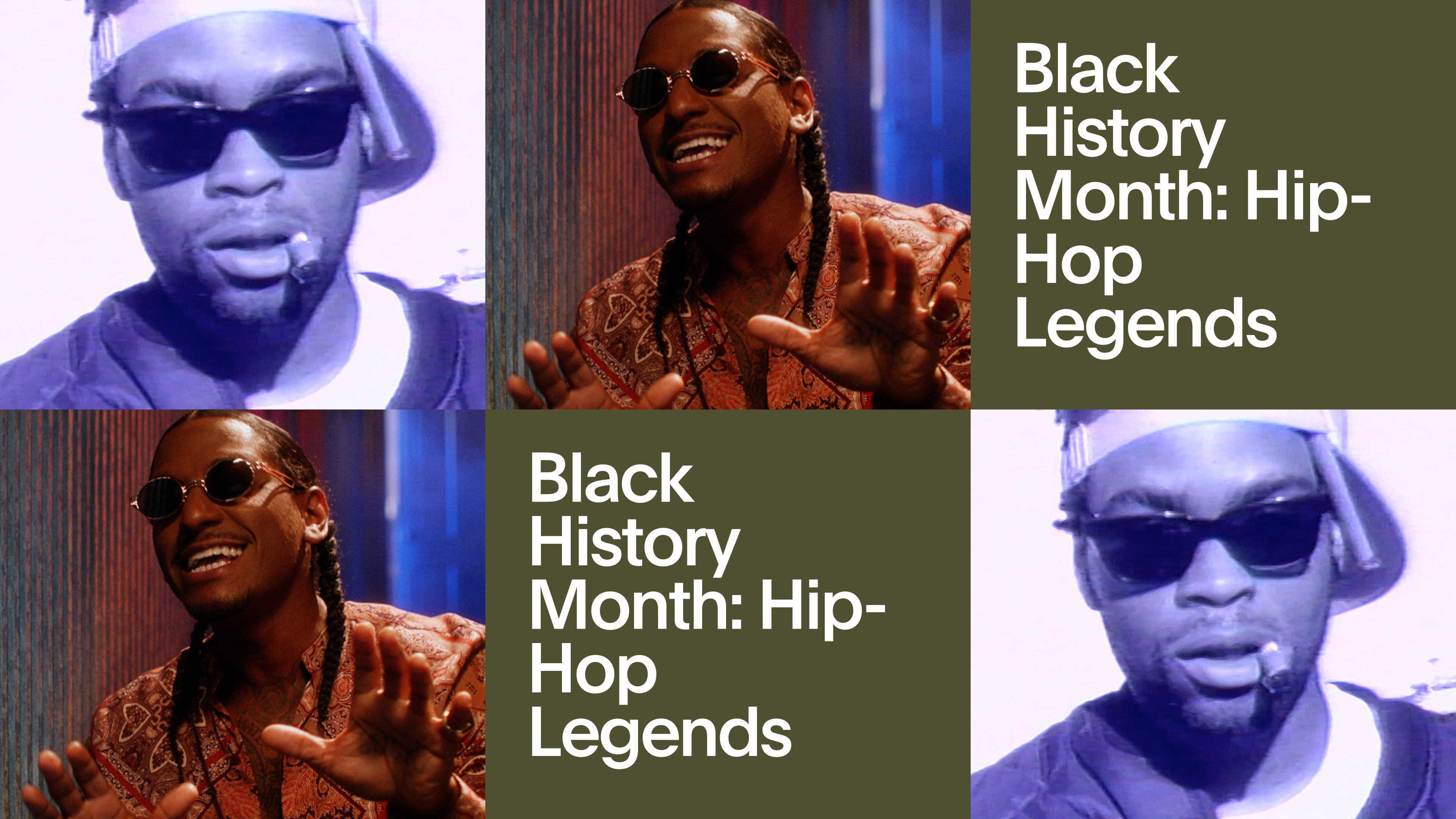 Black History Month: Hip-Hop Legends

Black History Month: Hip-Hop Legends